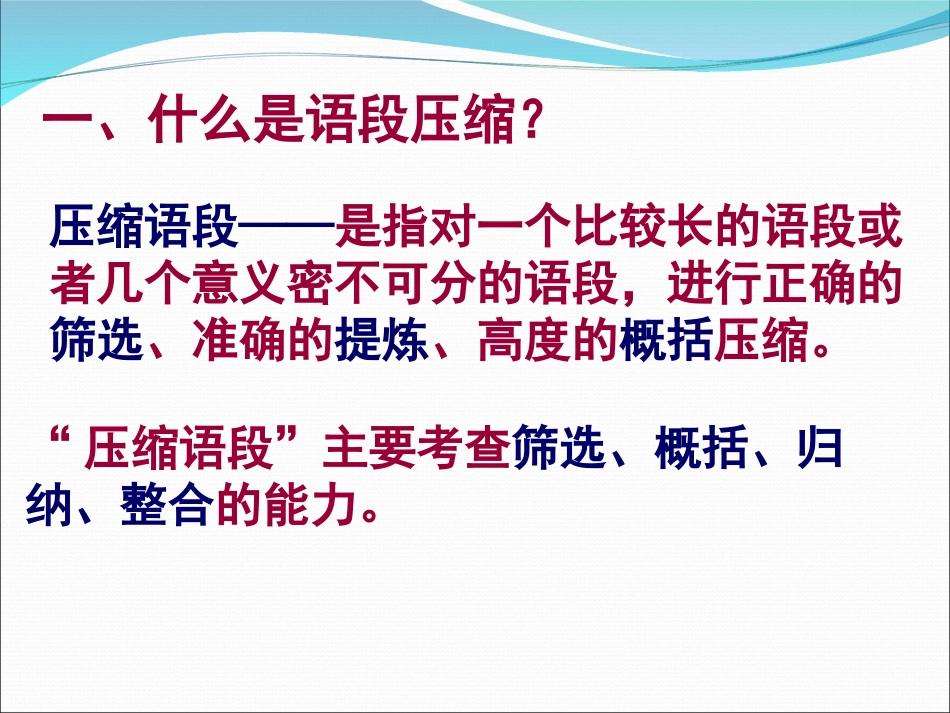 一、什么是语段压缩？

压缩语段——是指对一个比较长的语段或者几个意义密不可分的语段，进行正确的筛选、准确的提炼、高度的概括压缩。

“压缩语段”主要考查筛选、概括、归纳、整合的能力。